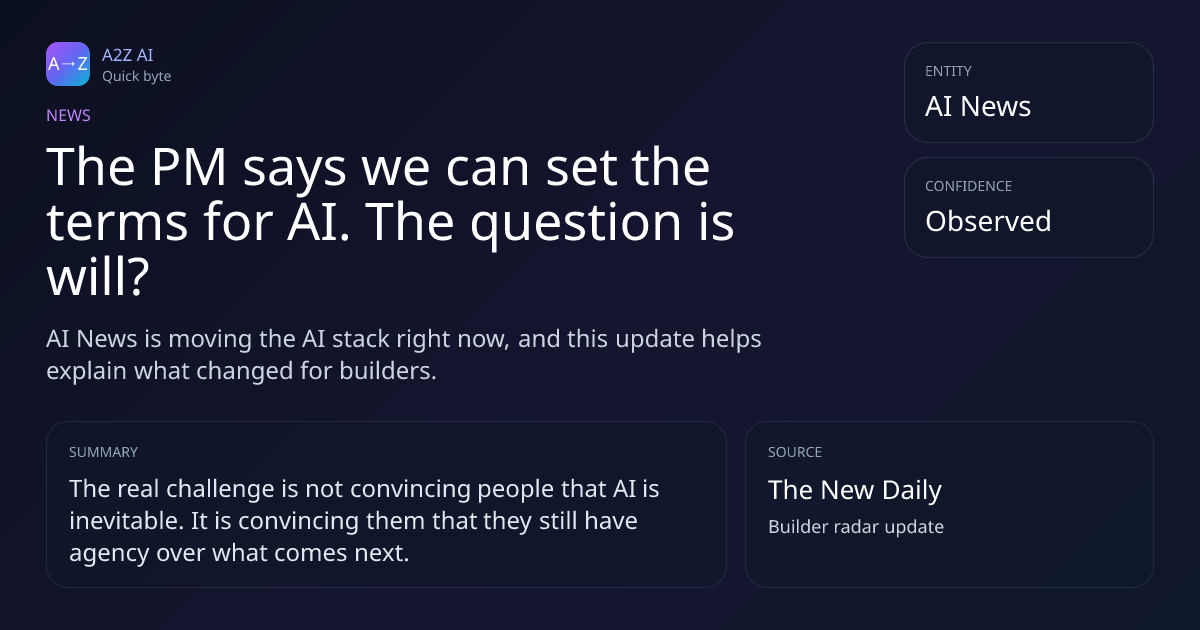 A→Z

A2Z AI
Quick byte

NEWS

The PM says we can set the terms for AI. The question is will?

AI News is moving the AI stack right now, and this update helps explain what changed for builders.

ENTITY
AI News

CONFIDENCE
Observed

SUMMARY
The real challenge is not convincing people that AI is inevitable. It is convincing them that they still have agency over what comes next.

SOURCE
The New Daily
Builder radar update